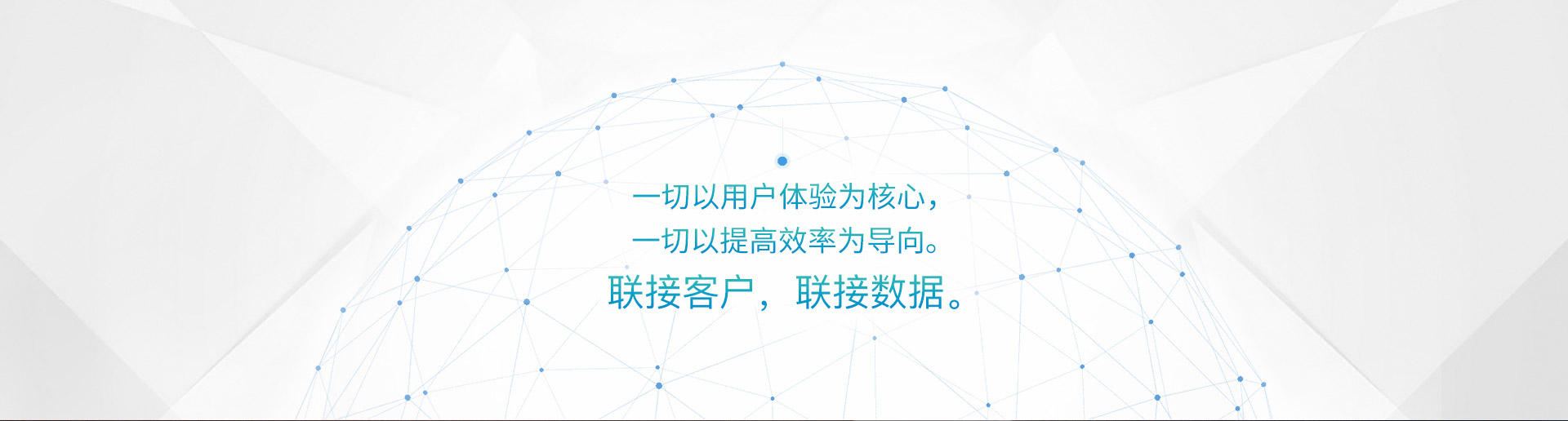 一切以用户体验为核心，
一切以提高效率为导向。
联接客户，联接数据。